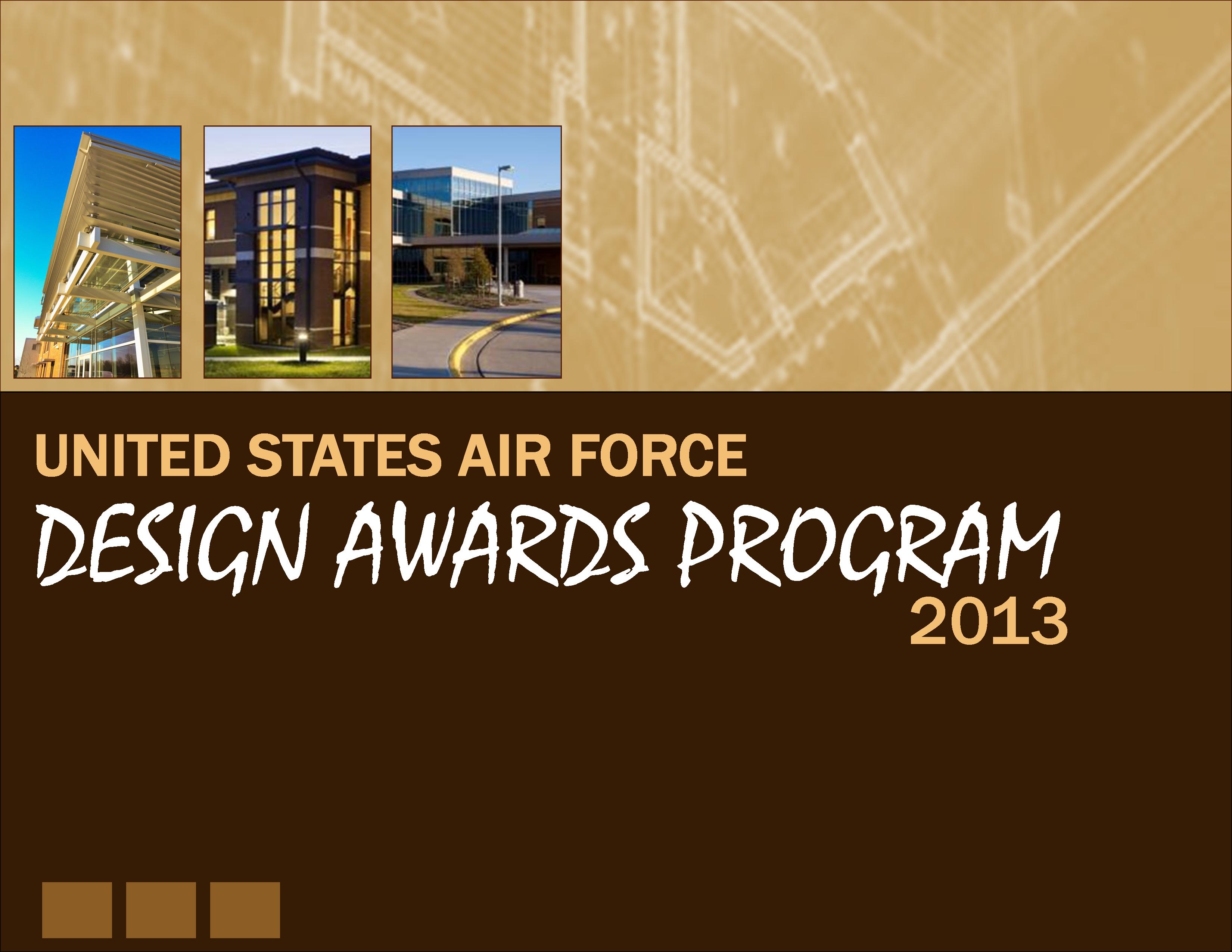 UNITED STATES AIR FORCE
DESIGN AWARDS PROGRAM
2013